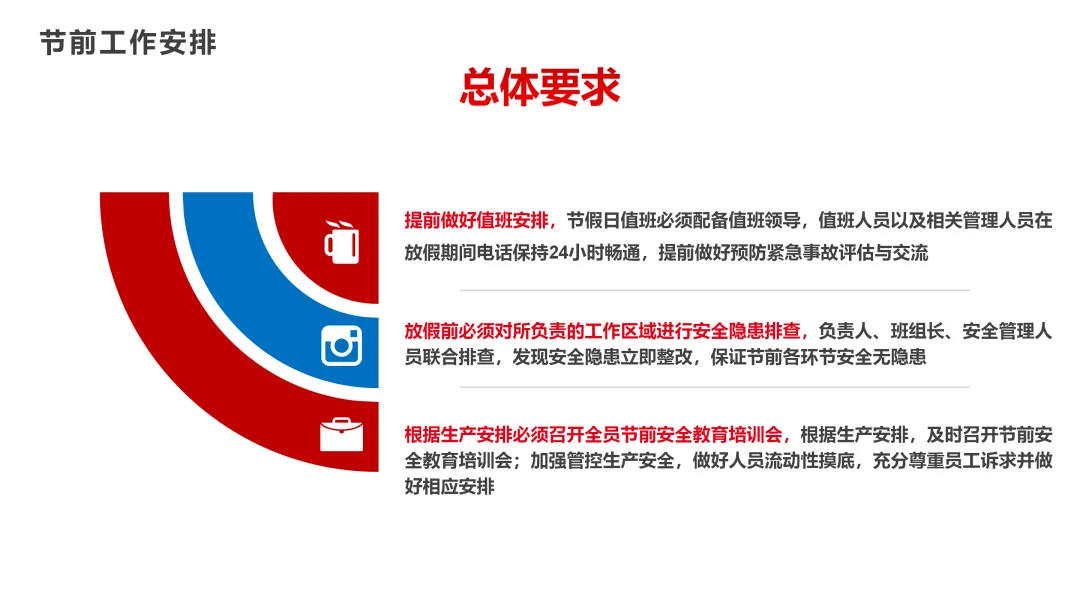 节前工作安排

总体要求

提前做好值班安排，节假日值班必须配备值班领导，值班人员以及相关管理人员在放假期间电话保持24小时畅通，提前做好预防紧急事故评估与交流

放假前必须对所负责的工作区域进行安全隐患排查，负责人、班组长、安全管理人员联合排查，发现安全隐患立即整改，保证节前各环节安全无隐患

根据生产安排必须召开全员节前安全教育培训会，根据生产安排，及时召开节前安全教育培训会；加强管控生产安全，做好人员流动性摸底，充分尊重员工诉求并做好相应安排